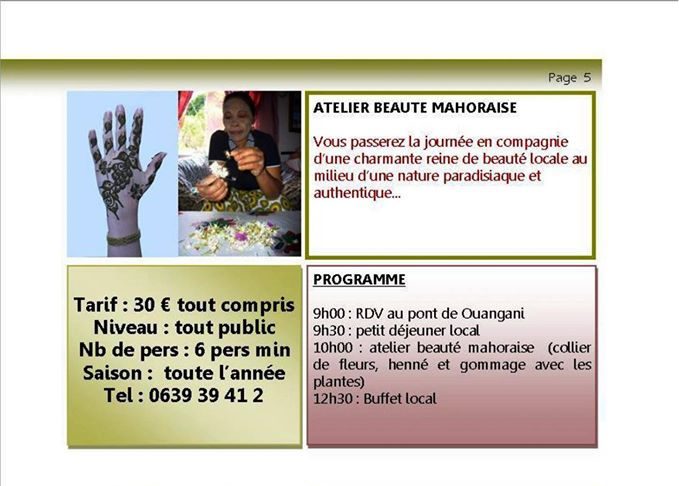 Page 5

ATELIER BEAUTE MAHORAISE

Vous passerez la journée en compagnie d'une charmante reine de beauté locale au milieu d'une nature paradisiaque et authentique…

Tarif : 30 € tout compris
Niveau : tout public
Nb de pers : 6 pers min
Saison : toute l'année
Tel : 0639 39 41 2

PROGRAMME

9h00 : RDV au pont de Ouangani
9h30 : petit déjeuner local
10h00 : atelier beauté mahoraise (collier de fleurs, henné et gommage avec les plantes)
12h30 : Buffet local